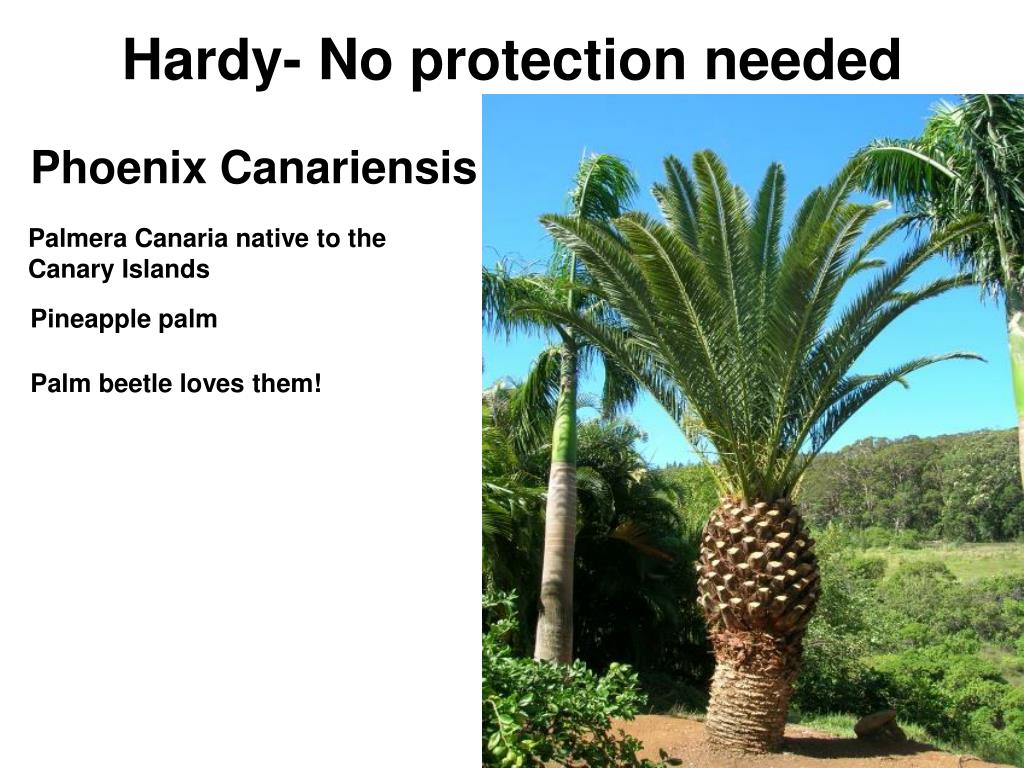 Hardy- No protection needed

Phoenix Canariensis

Palmera Canaria native to the Canary Islands

Pineapple palm

Palm beetle loves them!